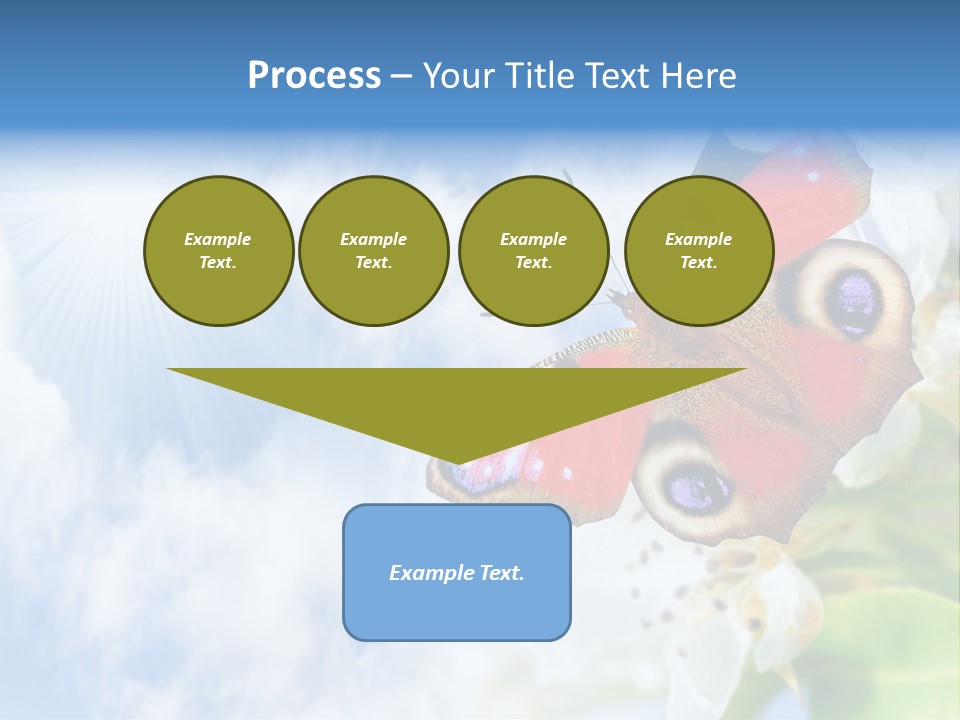 Process – Your Title Text Here

Example Text.

Example Text.

Example Text.

Example Text.

Example Text.